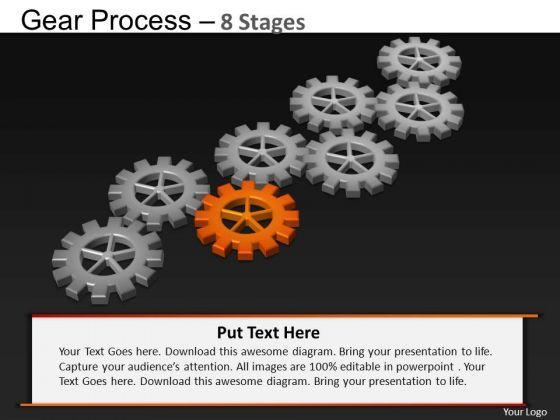 Gear Process – 8 Stages

Put Text Here

Your Text Goes here. Download this awesome diagram. Bring your presentation to life. Capture your audience's attention. All images are 100% editable in powerpoint . Your Text Goes here. Download this awesome diagram. Bring your presentation to life.

Your Logo